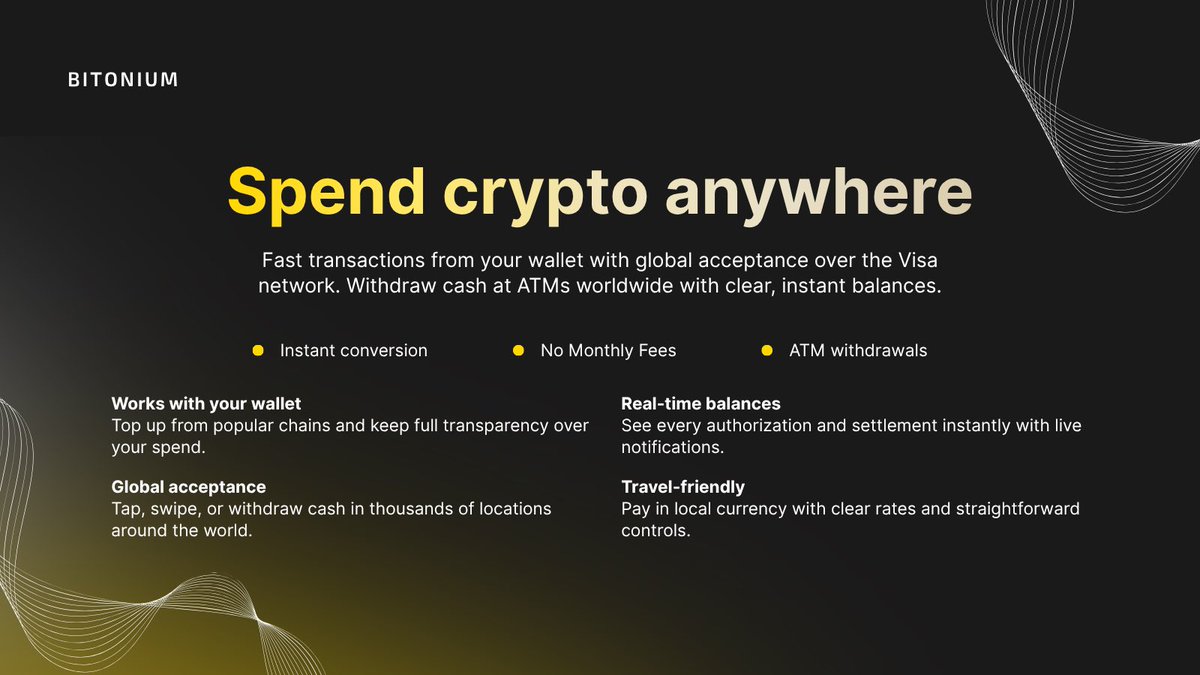 BITONIUM

Spend crypto anywhere

Fast transactions from your wallet with global acceptance over the Visa network. Withdraw cash at ATMs worldwide with clear, instant balances.

Instant conversion
No Monthly Fees
ATM withdrawals

Works with your wallet
Top up from popular chains and keep full transparency over your spend.

Global acceptance
Tap, swipe, or withdraw cash in thousands of locations around the world.

Real-time balances
See every authorization and settlement instantly with live notifications.

Travel-friendly
Pay in local currency with clear rates and straightforward controls.